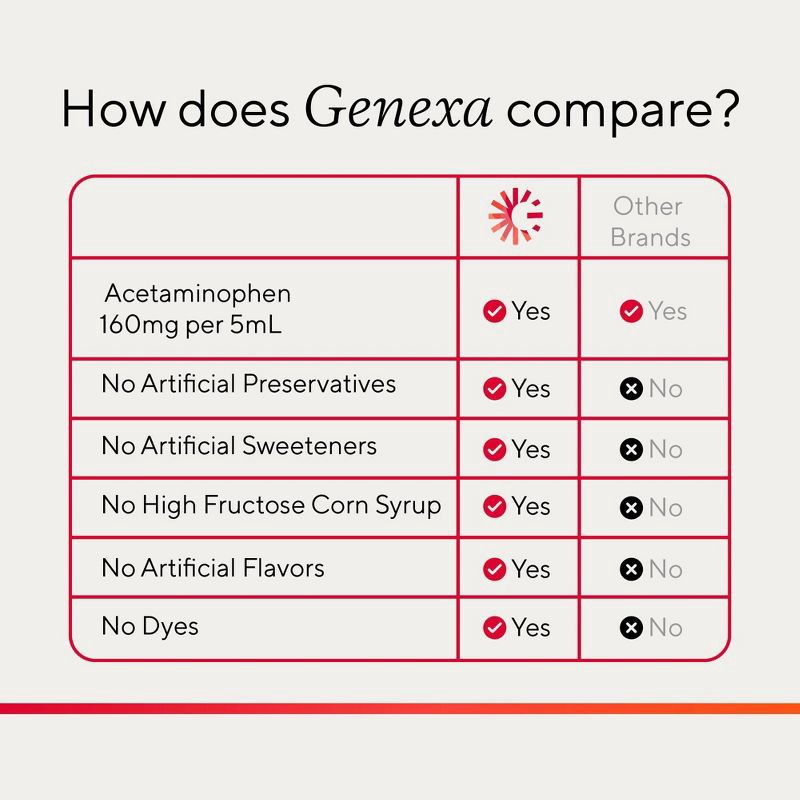 How does Genexa compare?

| | | Other Brands |
|---|---|---|
| Acetaminophen 160mg per 5mL | Yes | Yes |
| No Artificial Preservatives | Yes | No |
| No Artificial Sweeteners | Yes | No |
| No High Fructose Corn Syrup | Yes | No |
| No Artificial Flavors | Yes | No |
| No Dyes | Yes | No |